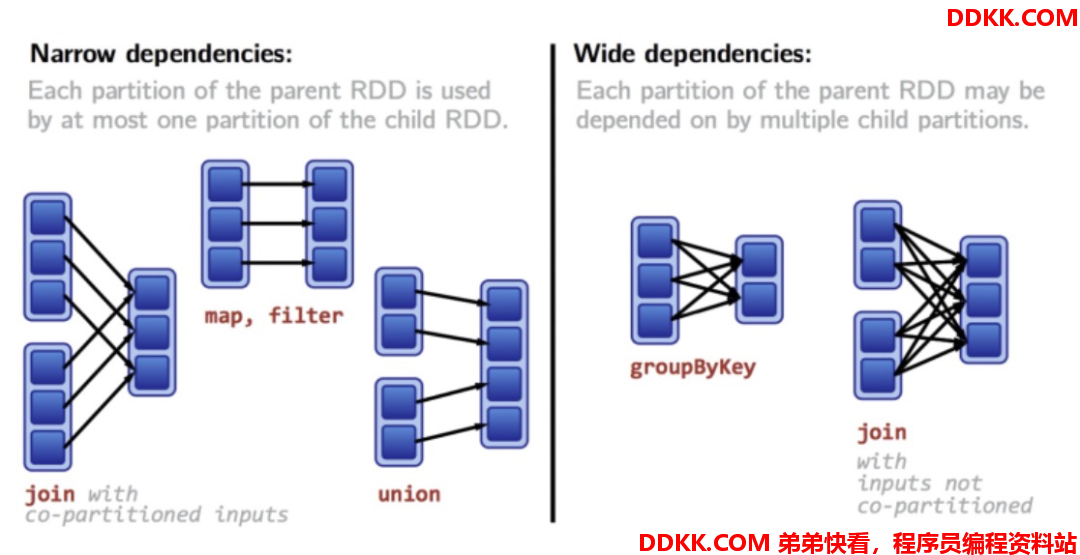 DDKK.COM

Narrow dependencies:

Each partition of the parent RDD is used by at most one partition of the child RDD.

map, filter

join with co-partitioned inputs

union

Wide dependencies:

Each partition of the parent RDD may be depended on by multiple child partitions.

groupByKey

join with inputs not co-partitioned

DDKK.COM 弟弟快看，程序员编程资料站